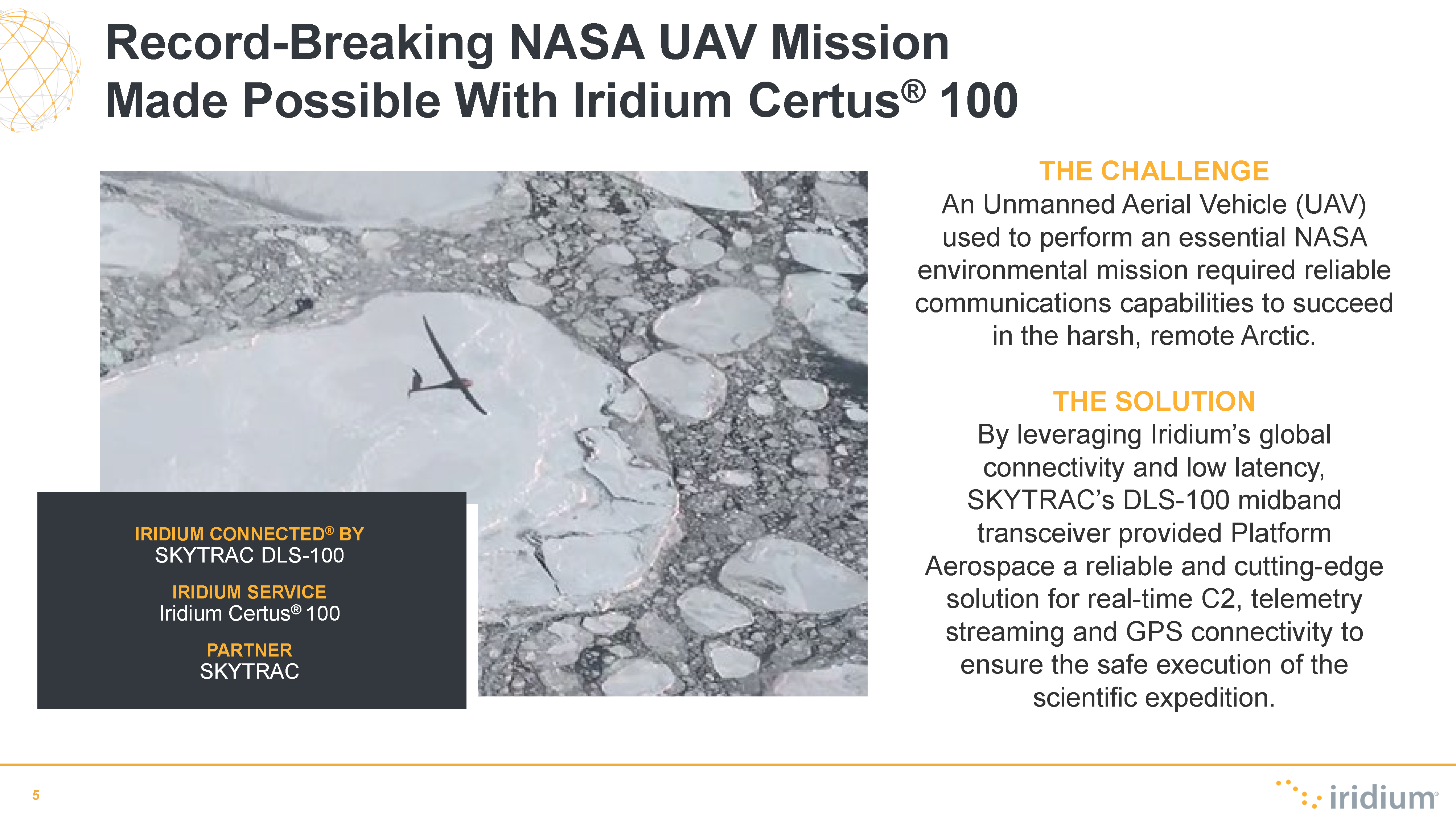 Record-Breaking NASA UAV Mission Made Possible With Iridium Certus® 100

IRIDIUM CONNECTED® BY
SKYTRAC DLS-100

IRIDIUM SERVICE
Iridium Certus® 100

PARTNER
SKYTRAC

THE CHALLENGE
An Unmanned Aerial Vehicle (UAV) used to perform an essential NASA environmental mission required reliable communications capabilities to succeed in the harsh, remote Arctic.

THE SOLUTION
By leveraging Iridium's global connectivity and low latency, SKYTRAC's DLS-100 midband transceiver provided Platform Aerospace a reliable and cutting-edge solution for real-time C2, telemetry streaming and GPS connectivity to ensure the safe execution of the scientific expedition.

5

iridium®